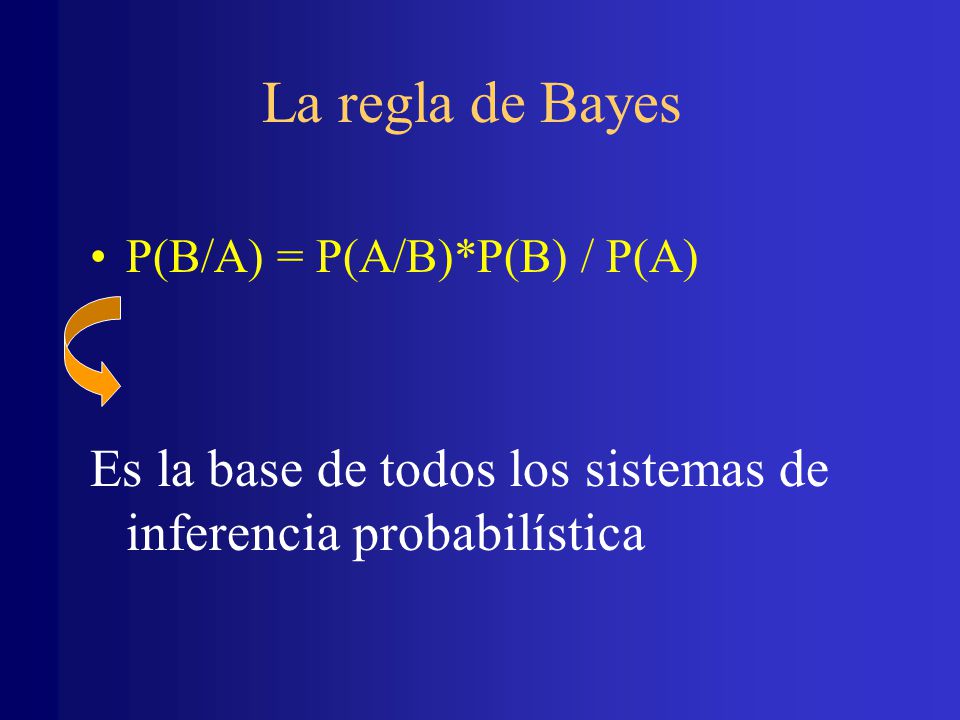 La regla de Bayes

• $P(B/A) = P(A/B)*P(B) / P(A)$

Es la base de todos los sistemas de inferencia probabilística